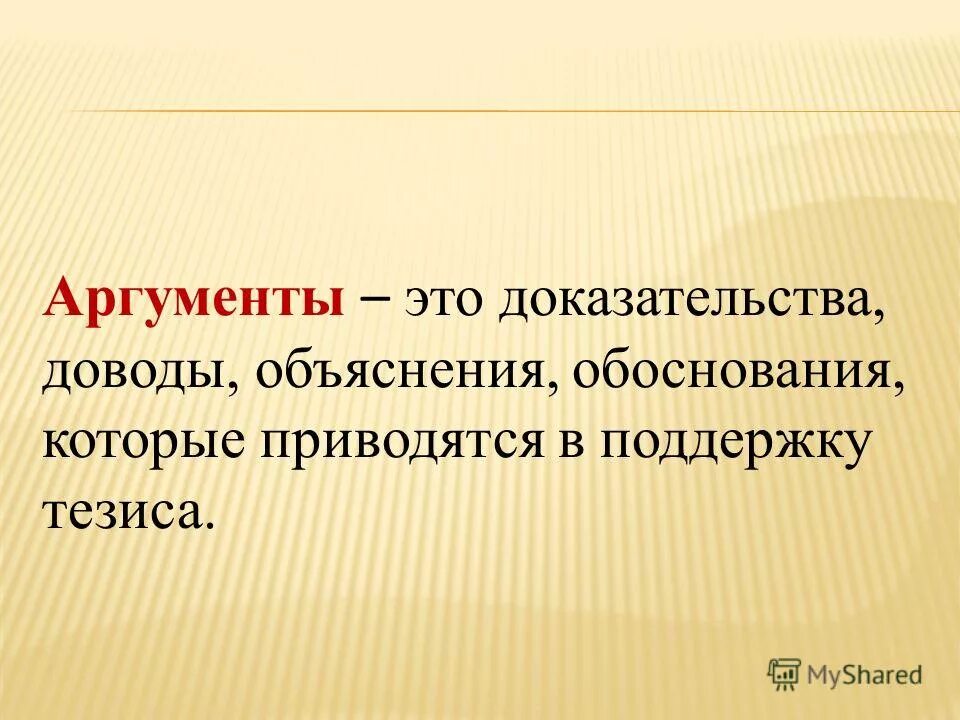 Аргументы – это доказательства, доводы, объяснения, обоснования, которые приводятся в поддержку тезиса.

MyShared